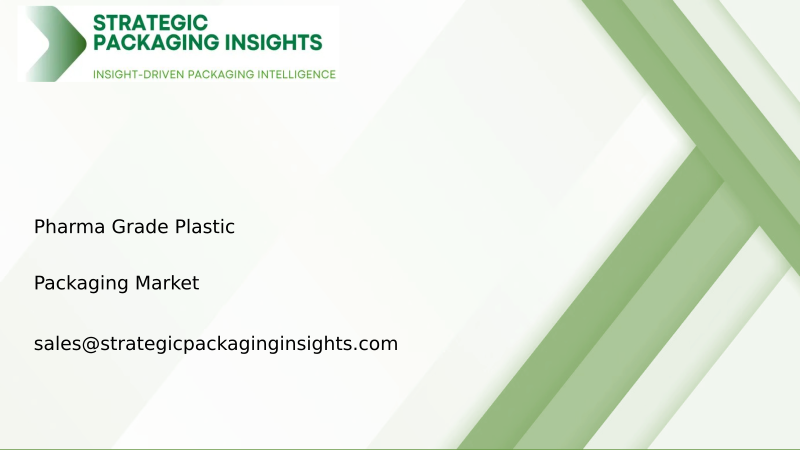 STRATEGIC PACKAGING INSIGHTS
INSIGHT-DRIVEN PACKAGING INTELLIGENCE

Pharma Grade Plastic

Packaging Market

sales@strategicpackaginginsights.com